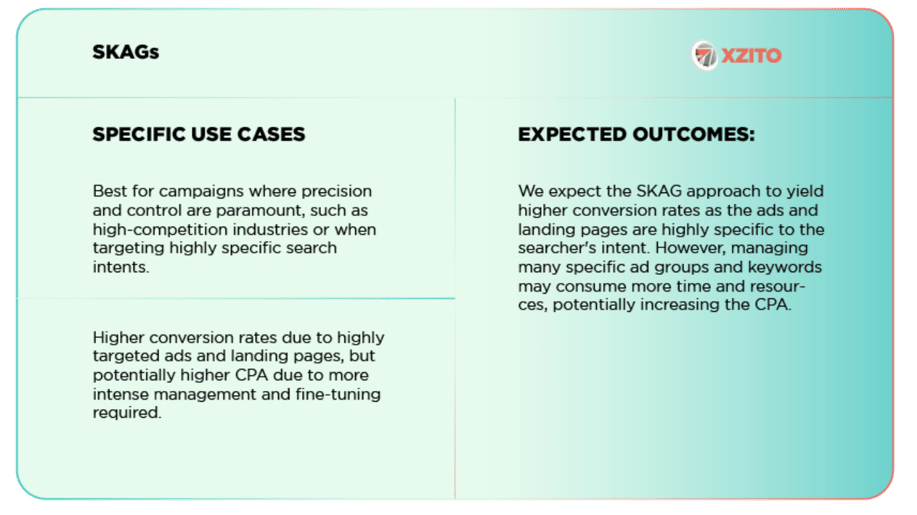 SKAGs

XZITO

SPECIFIC USE CASES

Best for campaigns where precision and control are paramount, such as high-competition industries or when targeting highly specific search intents.

Higher conversion rates due to highly targeted ads and landing pages, but potentially higher CPA due to more intense management and fine-tuning required.

EXPECTED OUTCOMES:

We expect the SKAG approach to yield higher conversion rates as the ads and landing pages are highly specific to the searcher's intent. However, managing many specific ad groups and keywords may consume more time and resources, potentially increasing the CPA.